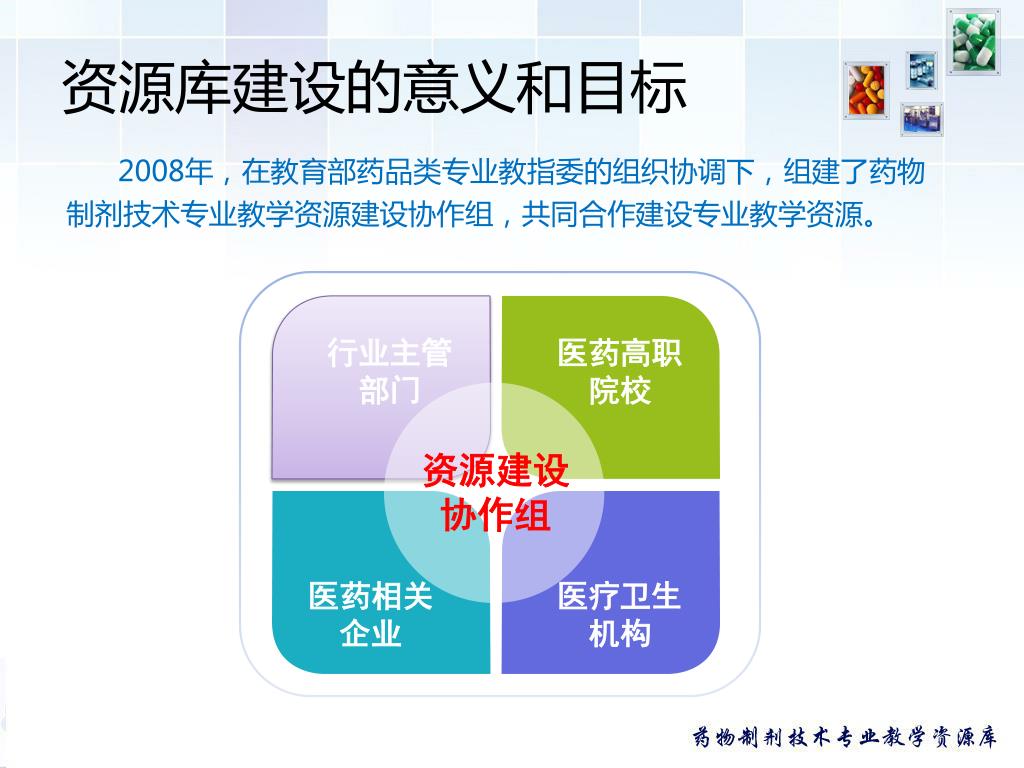 资源库建设的意义和目标

2008年，在教育部药品类专业教指委的组织协调下，组建了药物制剂技术专业教学资源建设协作组，共同合作建设专业教学资源。

行业主管部门

医药高职院校

资源建设协作组

医药相关企业

医疗卫生机构

药物制剂技术专业教学资源库